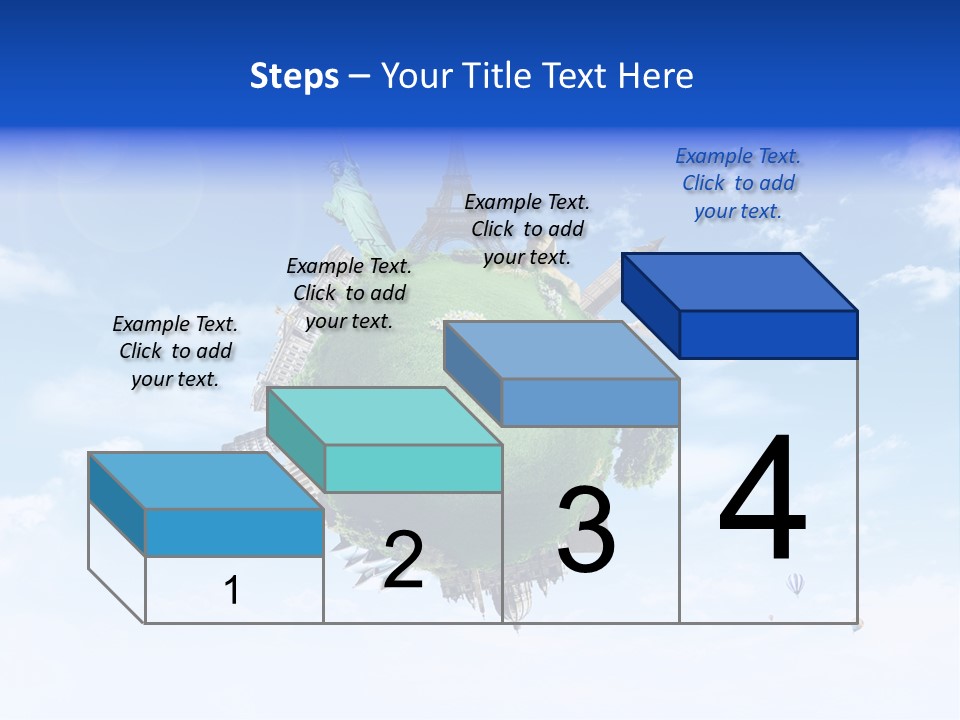 Steps – Your Title Text Here

Example Text. Click to add your text.

Example Text. Click to add your text.

Example Text. Click to add your text.

Example Text. Click to add your text.

1

2

3

4